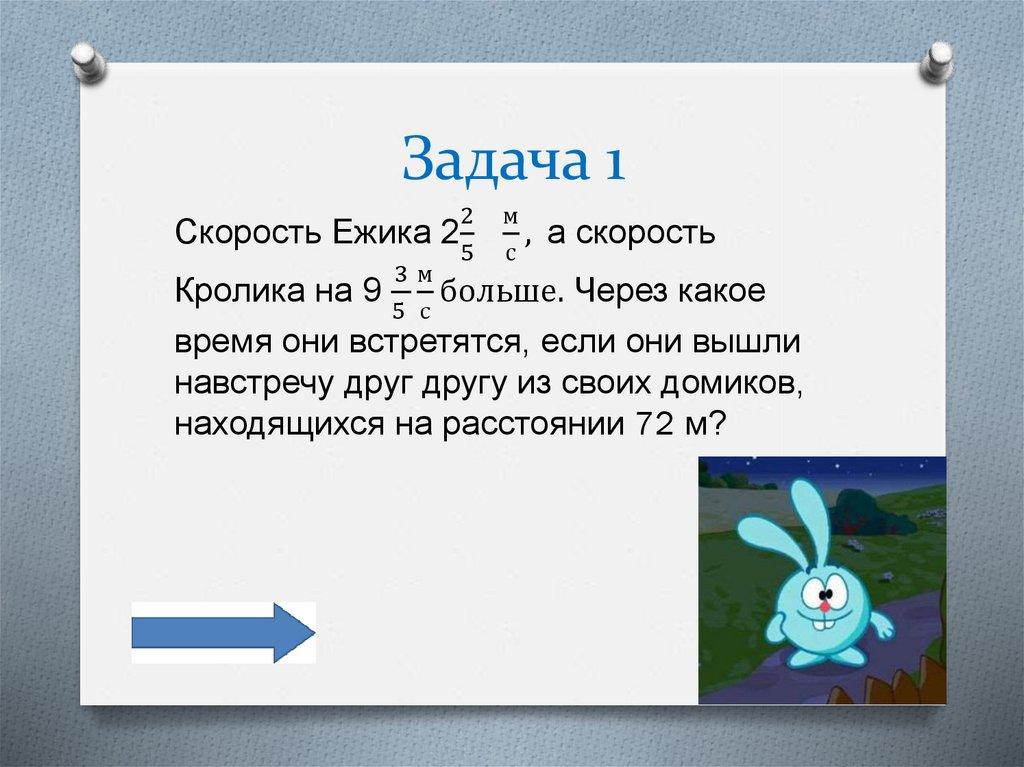 Задача 1

Скорость Ежика $2\frac{2}{5}$ $\frac{м}{с}$, а скорость Кролика на $9\frac{3}{5}\frac{м}{с}$ больше. Через какое время они встретятся, если они вышли навстречу друг другу из своих домиков, находящихся на расстоянии 72 м?